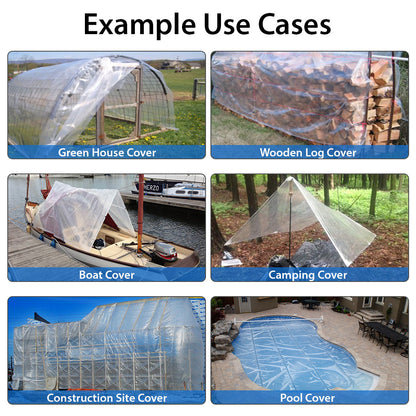 Example Use Cases

Green House Cover

Wooden Log Cover

Boat Cover

Camping Cover

Construction Site Cover

Pool Cover